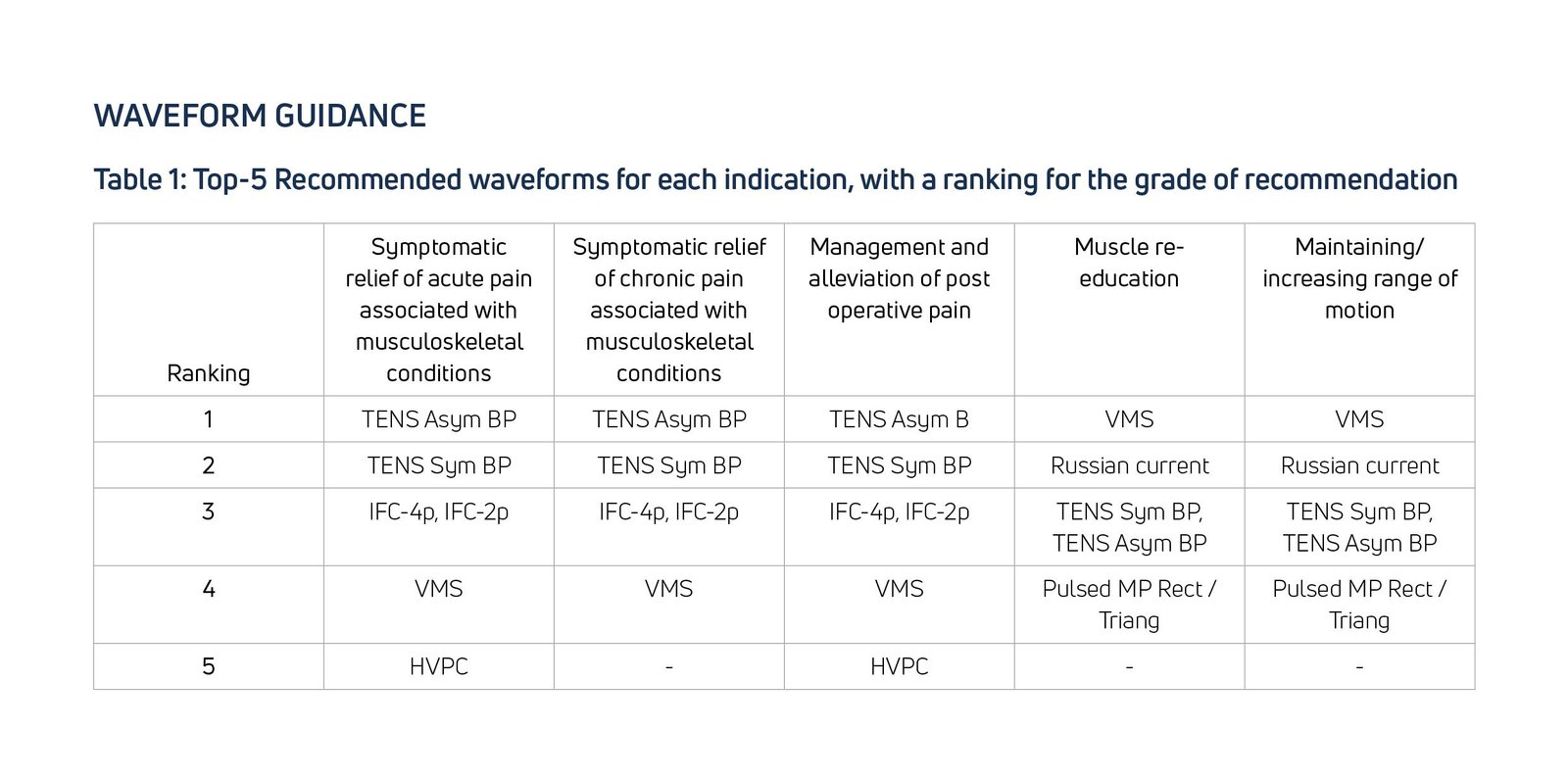 WAVEFORM GUIDANCE

Table 1: Top-5 Recommended waveforms for each indication, with a ranking for the grade of recommendation

| Ranking | Symptomatic relief of acute pain associated with musculoskeletal conditions | Symptomatic relief of chronic pain associated with musculoskeletal conditions | Management and alleviation of post operative pain | Muscle re-education | Maintaining/ increasing range of motion |
|---|---|---|---|---|---|
| 1 | TENS Asym BP | TENS Asym BP | TENS Asym B | VMS | VMS |
| 2 | TENS Sym BP | TENS Sym BP | TENS Sym BP | Russian current | Russian current |
| 3 | IFC-4p, IFC-2p | IFC-4p, IFC-2p | IFC-4p, IFC-2p | TENS Sym BP, TENS Asym BP | TENS Sym BP, TENS Asym BP |
| 4 | VMS | VMS | VMS | Pulsed MP Rect / Triang | Pulsed MP Rect / Triang |
| 5 | HVPC | - | HVPC | - | - |